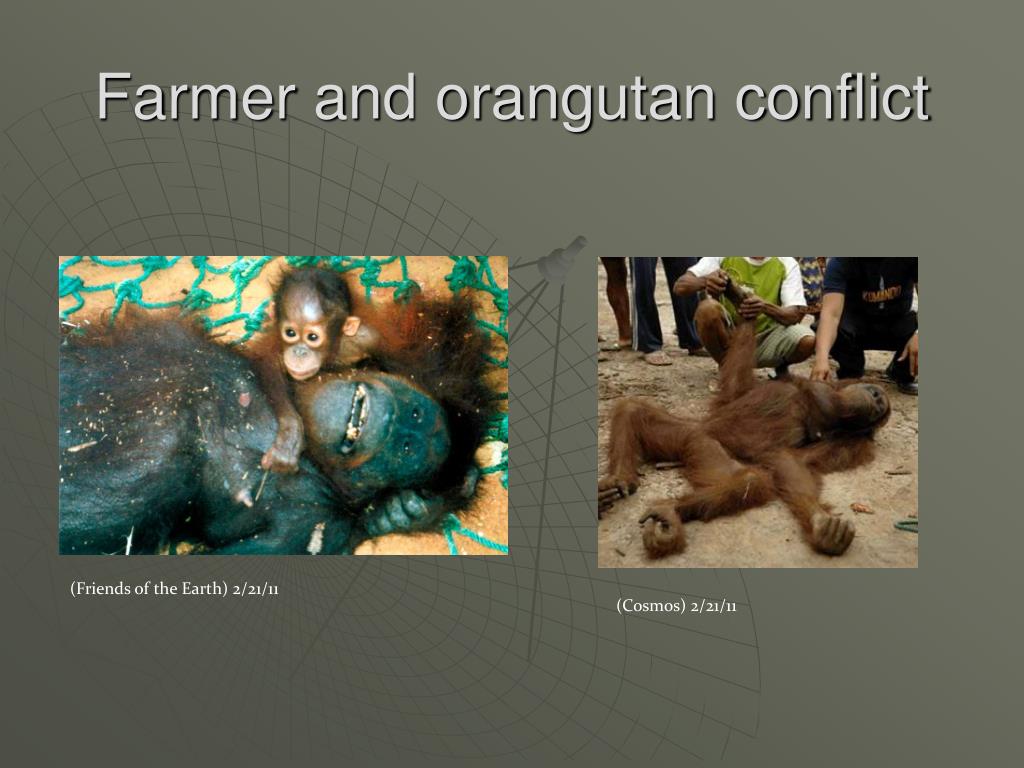 Farmer and orangutan conflict

(Friends of the Earth) 2/21/11

(Cosmos) 2/21/11